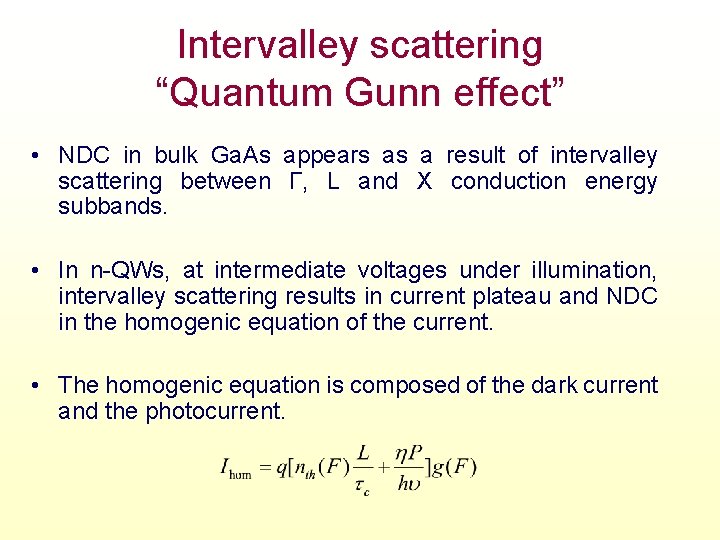 Intervalley scattering
“Quantum Gunn effect”

• NDC in bulk GaAs appears as a result of intervalley scattering between Γ, L and X conduction energy subbands.

• In n-QWs, at intermediate voltages under illumination, intervalley scattering results in current plateau and NDC in the homogenic equation of the current.

• The homogenic equation is composed of the dark current and the photocurrent.

$I_{\text{hom}} = q[n_{th}(F)\frac{L}{\tau_c} + \frac{\eta P}{h\upsilon}]g(F)$